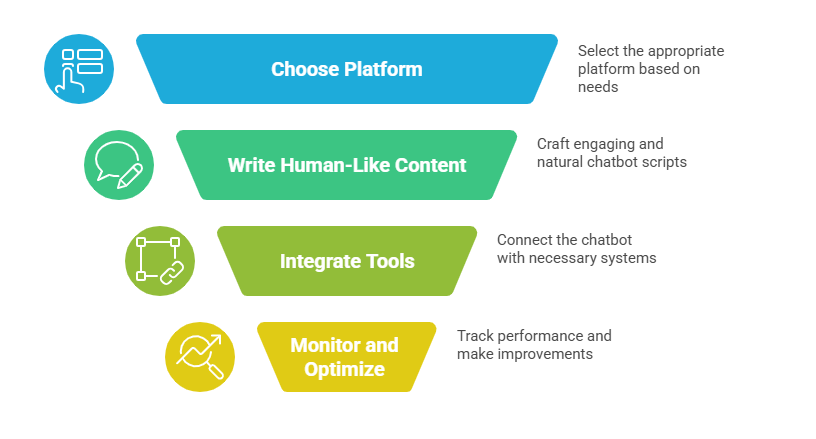 Choose Platform

Select the appropriate platform based on needs

Write Human-Like Content

Craft engaging and natural chatbot scripts

Integrate Tools

Connect the chatbot with necessary systems

Monitor and Optimize

Track performance and make improvements